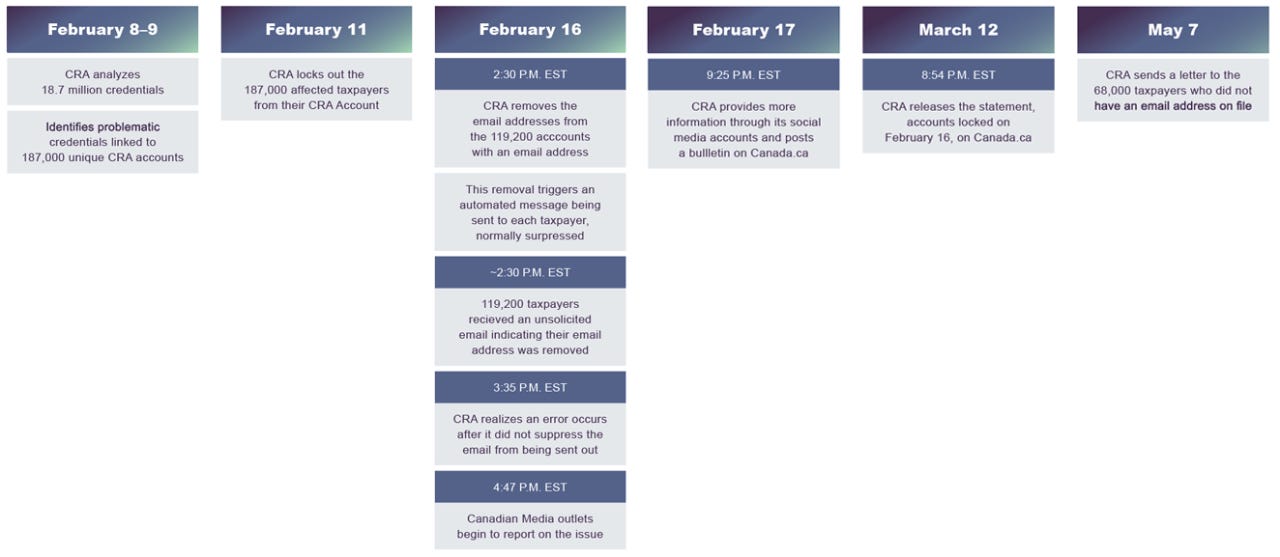 February 8–9

CRA analyzes 18.7 million credentials

Identifies problematic credentials linked to 187,000 unique CRA accounts

February 11

CRA locks out the 187,000 affected taxpayers from their CRA Account

February 16

2:30 P.M. EST

CRA removes the email addresses from the 119,200 acccounts with an email address

This removal triggers an automated message being sent to each taxpayer, normally surpressed

~2:30 P.M. EST

119,200 taxpayers recieved an unsolicited email indicating their email address was removed

3:35 P.M. EST

CRA realizes an error occurs after it did not suppress the email from being sent out

4:47 P.M. EST

Canadian Media outlets begin to report on the issue

February 17

9:25 P.M. EST

CRA provides more information through its social media accounts and posts a bulletin on Canada.ca

March 12

8:54 P.M. EST

CRA releases the statement, accounts locked on February 16, on Canada.ca

May 7

CRA sends a letter to the 68,000 taxpayers who did not have an email address on file